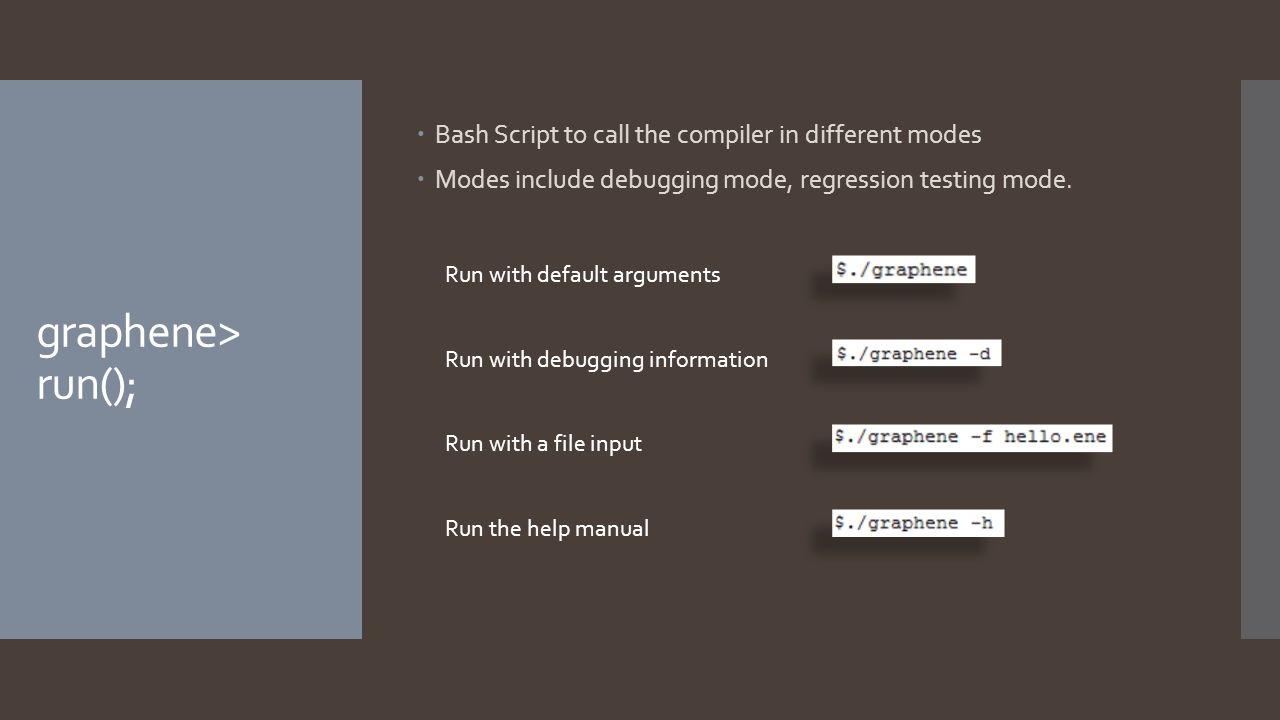 graphene> run();

Bash Script to call the compiler in different modes

Modes include debugging mode, regression testing mode.

Run with default arguments

$./graphene

Run with debugging information

$./graphene -d

Run with a file input

$./graphene -f hello.ene

Run the help manual

$./graphene -h